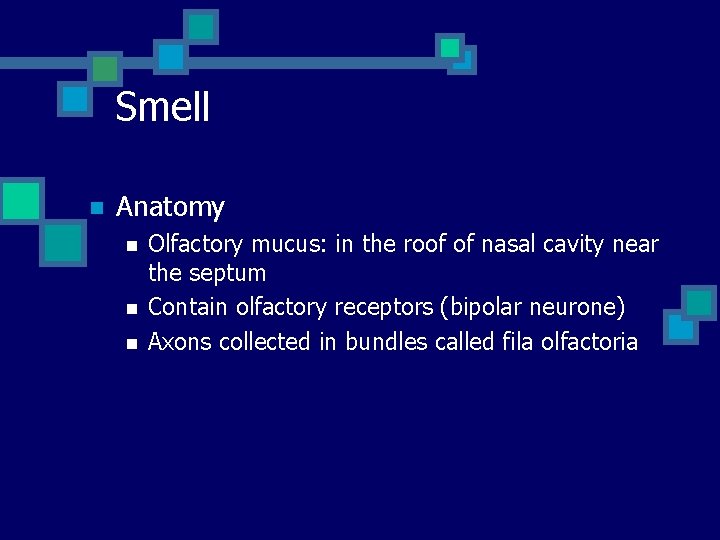 Smell

Anatomy

Olfactory mucus: in the roof of nasal cavity near the septum

Contain olfactory receptors (bipolar neurone)

Axons collected in bundles called fila olfactoria